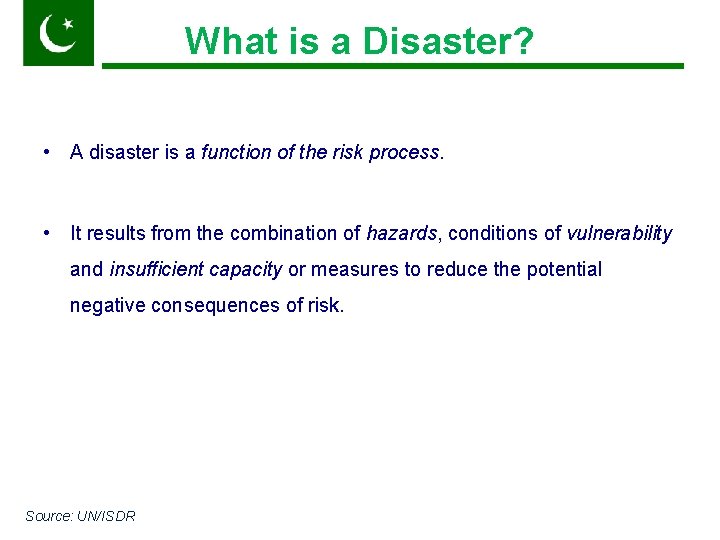 What is a Disaster?

• A disaster is a function of the risk process.

• It results from the combination of hazards, conditions of vulnerability and insufficient capacity or measures to reduce the potential negative consequences of risk.

Source: UN/ISDR